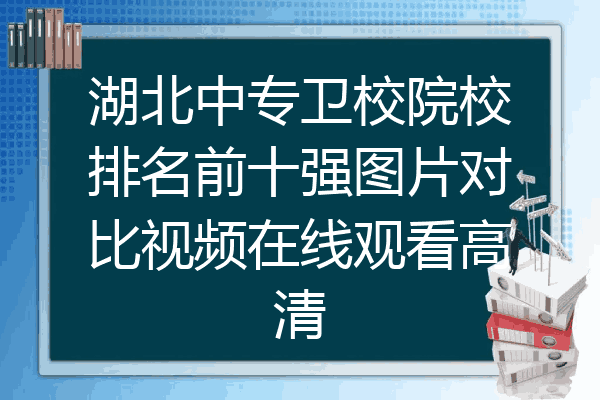 湖北中专卫校院校排名前十强图片对比视频在线观看高清